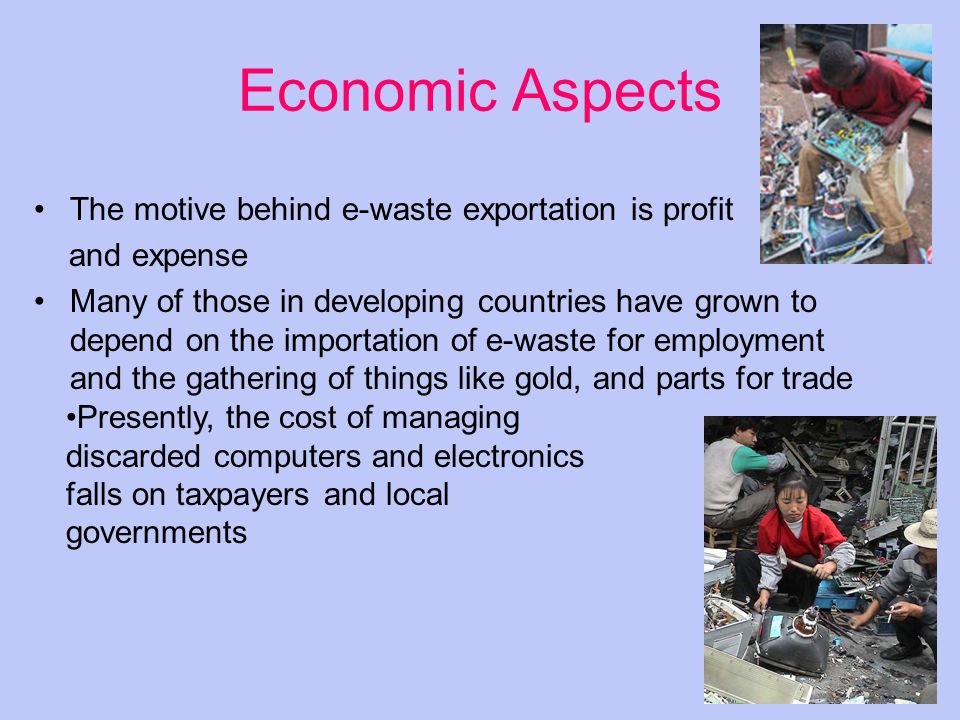 Economic Aspects

• The motive behind e-waste exportation is profit and expense

• Many of those in developing countries have grown to depend on the importation of e-waste for employment and the gathering of things like gold, and parts for trade

•Presently, the cost of managing discarded computers and electronics falls on taxpayers and local governments